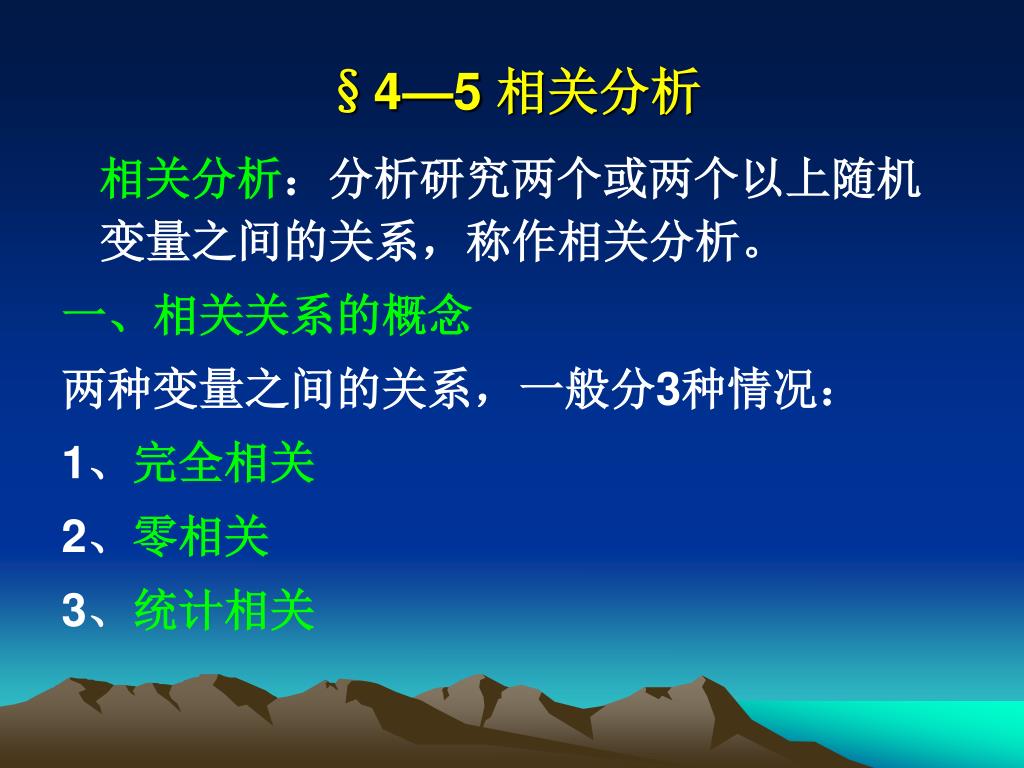 §4—5 相关分析

相关分析：分析研究两个或两个以上随机变量之间的关系，称作相关分析。

一、相关关系的概念

两种变量之间的关系，一般分3种情况：

1、完全相关

2、零相关

3、统计相关